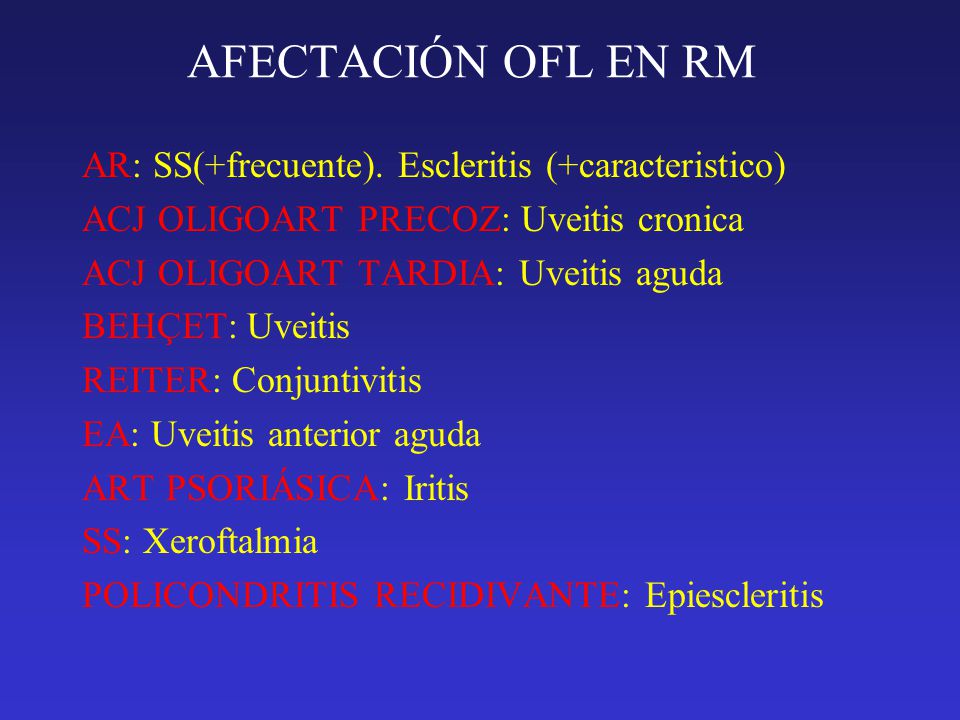 AFECTACIÓN OFL EN RM

AR: SS(+frecuente). Escleritis (+caracteristico)
ACJ OLIGOART PRECOZ: Uveitis cronica
ACJ OLIGOART TARDIA: Uveitis aguda
BEHÇET: Uveitis
REITER: Conjuntivitis
EA: Uveitis anterior aguda
ART PSORIÁSICA: Iritis
SS: Xeroftalmia
POLICONDRITIS RECIDIVANTE: Epiescleritis